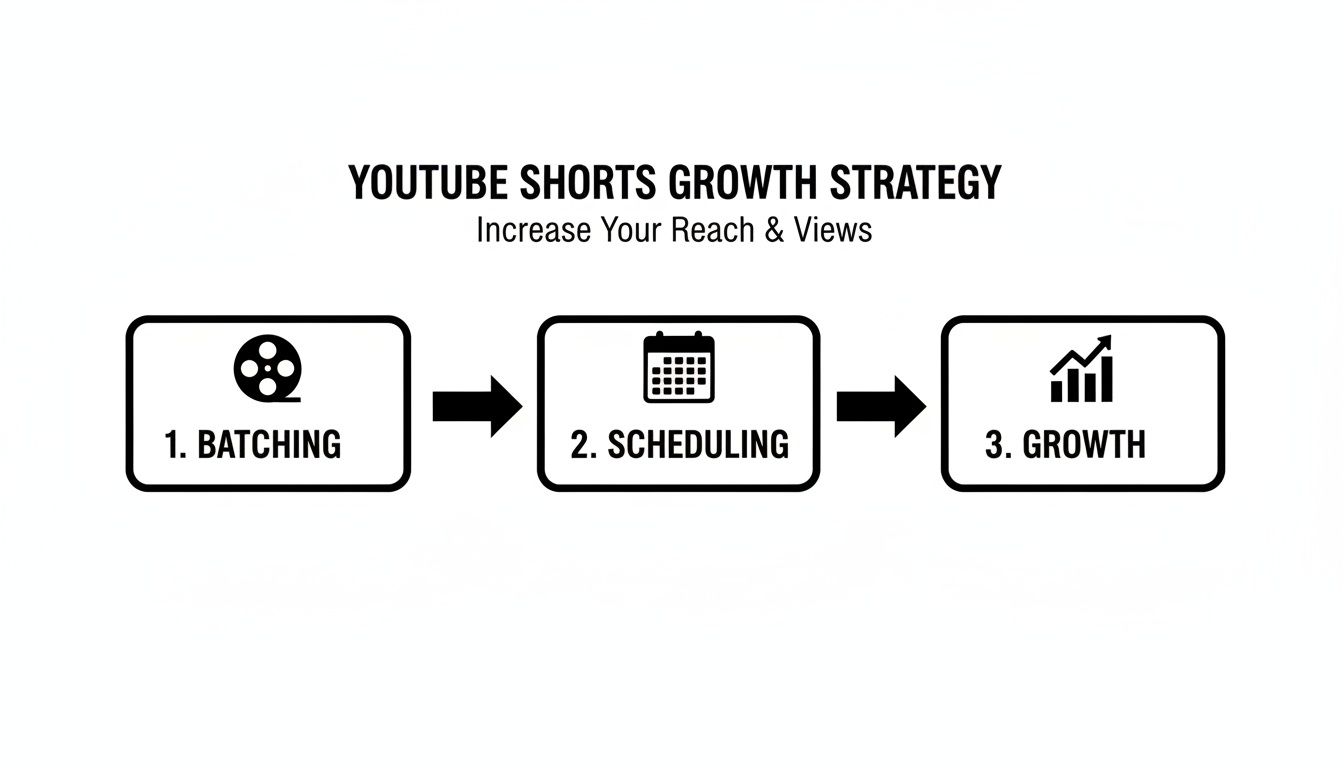 YOUTUBE SHORTS GROWTH STRATEGY
Increase Your Reach & Views

1. BATCHING

2. SCHEDULING

3. GROWTH